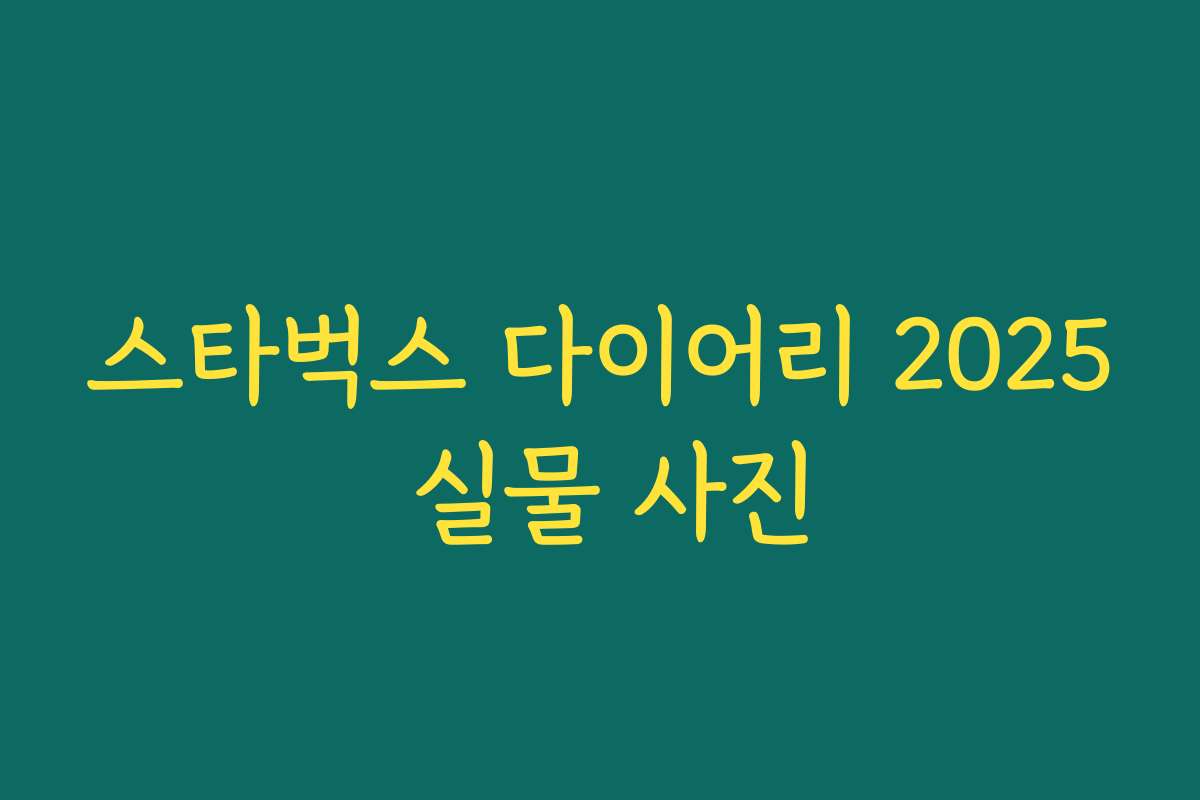 스타벅스 다이어리 2025 실물 사진